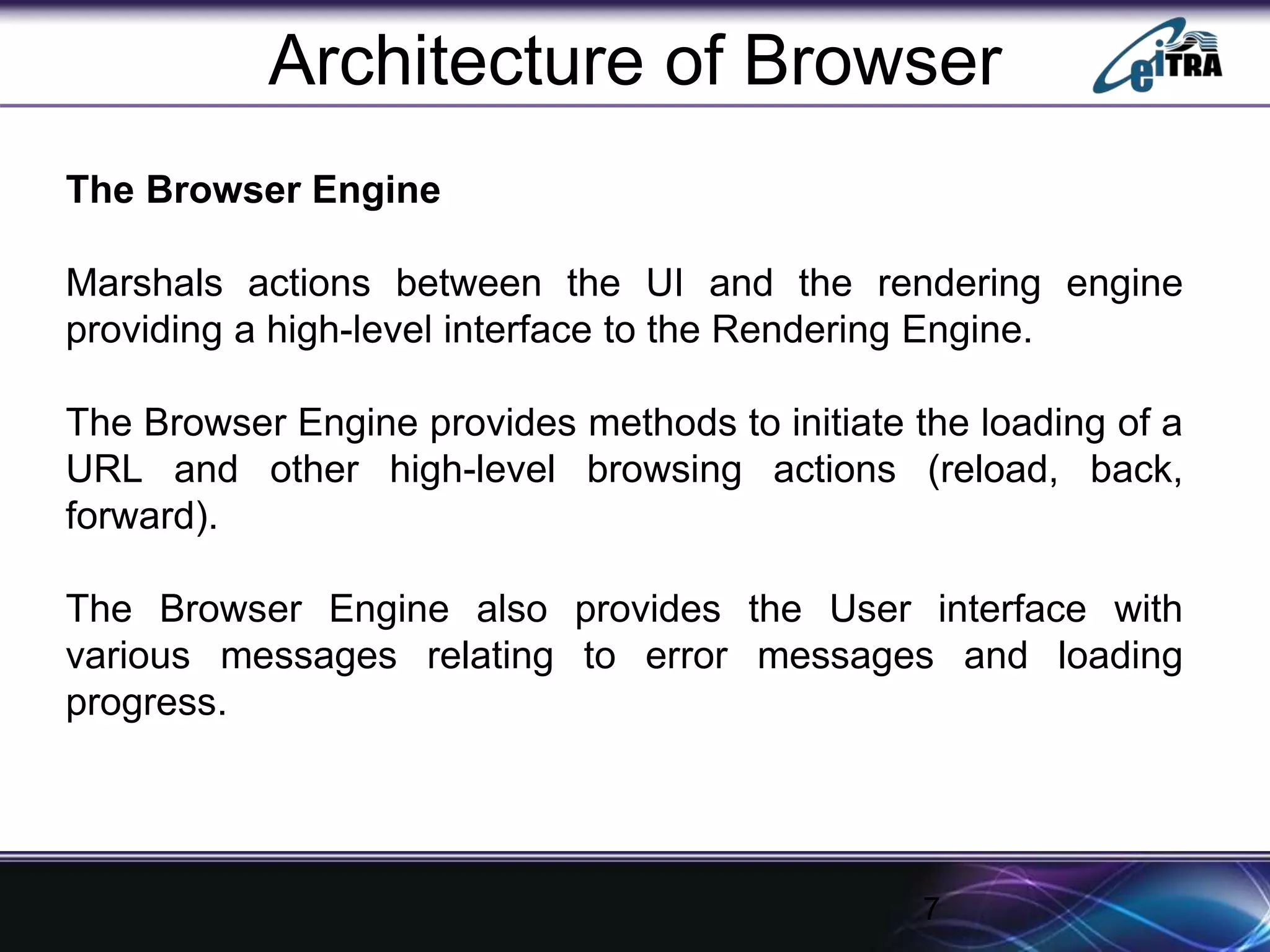 Architecture of Browser

eiTRA

The Browser Engine

Marshals actions between the UI and the rendering engine providing a high-level interface to the Rendering Engine.

The Browser Engine provides methods to initiate the loading of a URL and other high-level browsing actions (reload, back, forward).

The Browser Engine also provides the User interface with various messages relating to error messages and loading progress.

7